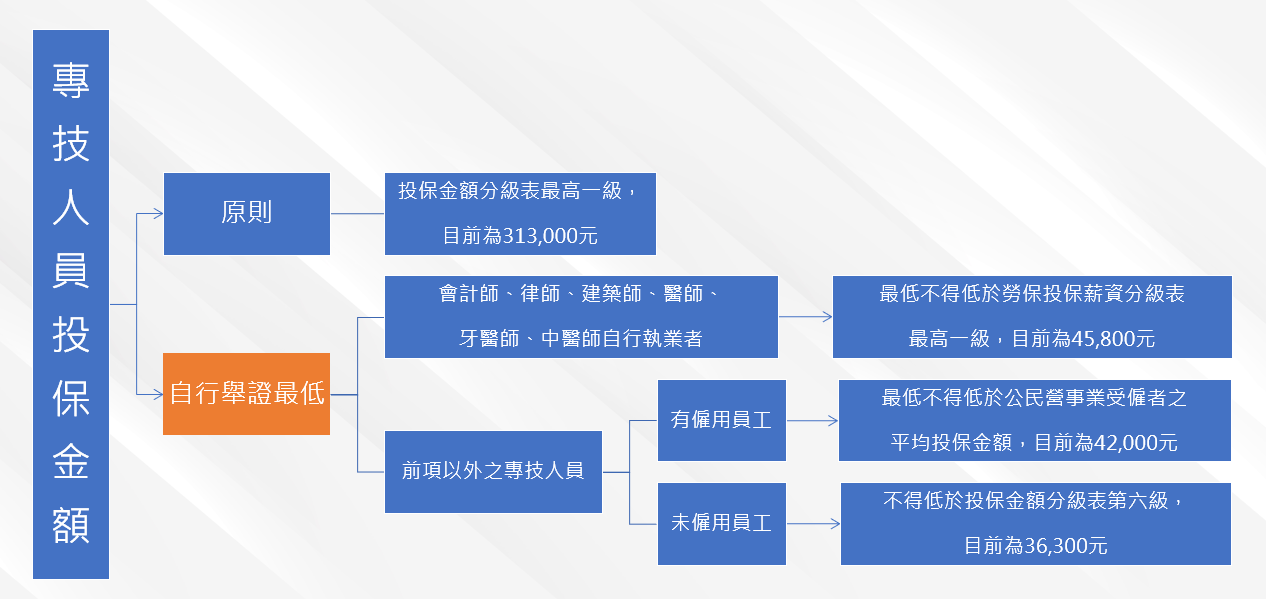 專技人員投保金額

原則

投保金額分級表最高一級，目前為313,000元

自行舉證最低

會計師、律師、建築師、醫師、牙醫師、中醫師自行執業者

最低不得低於勞保投保薪資分級表最高一級，目前為45,800元

前項以外之專技人員

有僱用員工

最低不得低於公民營事業受僱者之平均投保金額，目前為42,000元

未僱用員工

不得低於投保金額分級表第六級，目前為36,300元